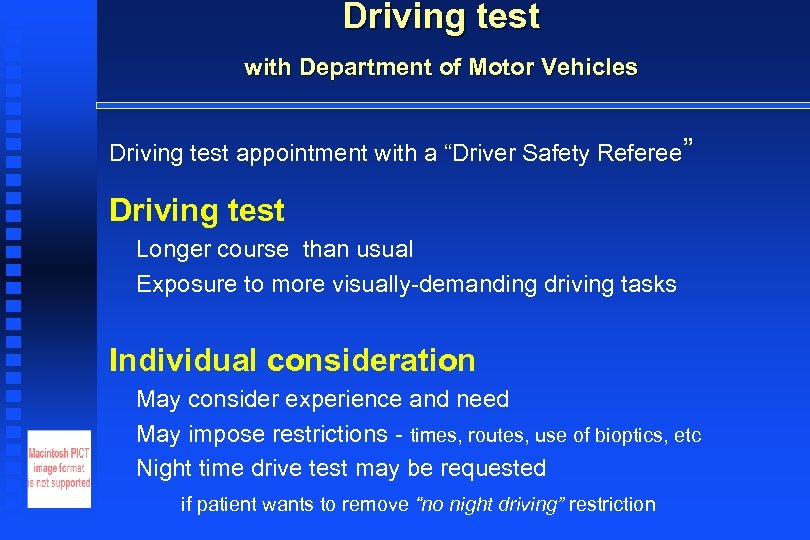 Driving test

with Department of Motor Vehicles

Driving test appointment with a “Driver Safety Referee”

Driving test

Longer course than usual

Exposure to more visually-demanding driving tasks

Individual consideration

May consider experience and need

May impose restrictions - times, routes, use of bioptics, etc

Night time drive test may be requested

if patient wants to remove “no night driving” restriction

Macintosh PICT image format is not supported